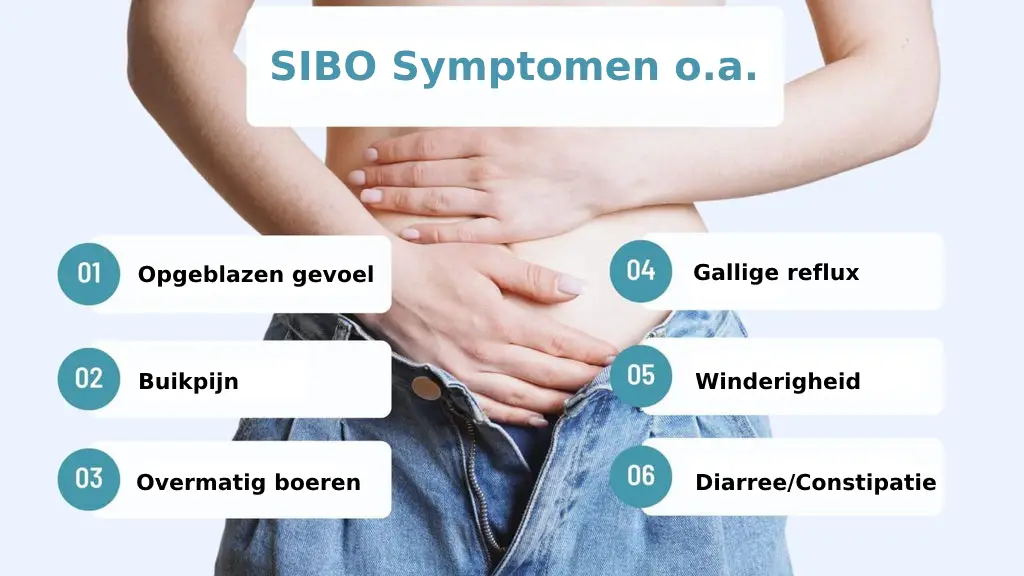 SIBO Symptomen o.a.

01 Opgeblazen gevoel

02 Buikpijn

03 Overmatig boeren

04 Gallige reflux

05 Winderigheid

06 Diarree/Constipatie